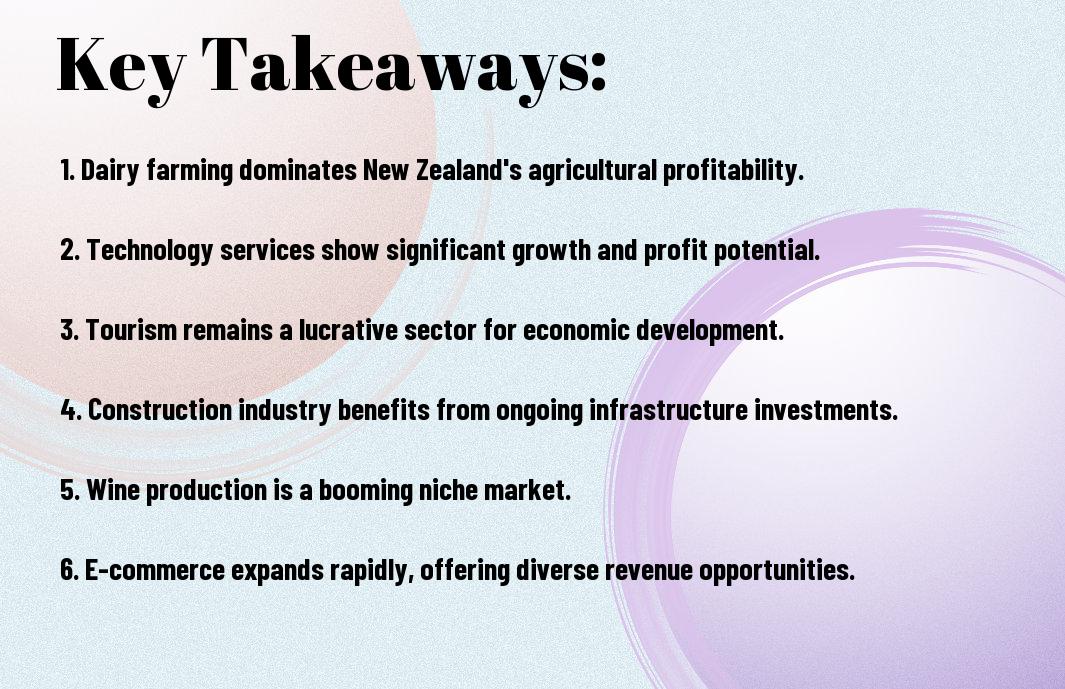 Key Takeaways:

1. Dairy farming dominates New Zealand's agricultural profitability.

2. Technology services show significant growth and profit potential.

3. Tourism remains a lucrative sector for economic development.

4. Construction industry benefits from ongoing infrastructure investments.

5. Wine production is a booming niche market.

6. E-commerce expands rapidly, offering diverse revenue opportunities.